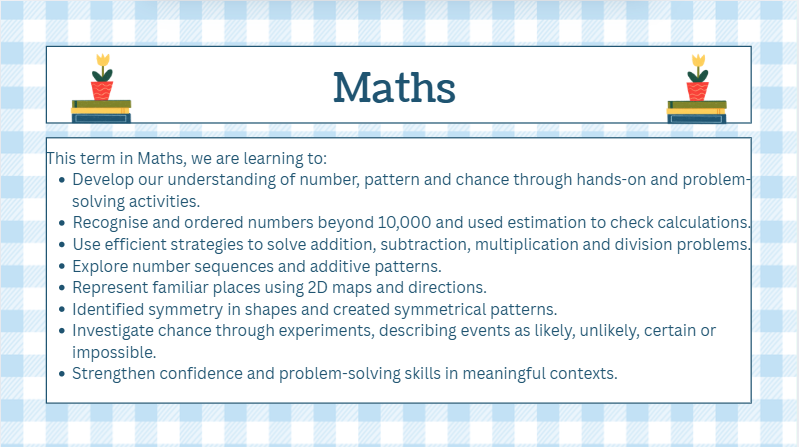 Maths

This term in Maths, we are learning to:

- Develop our understanding of number, pattern and chance through hands-on and problem-solving activities.
- Recognise and ordered numbers beyond 10,000 and used estimation to check calculations.
- Use efficient strategies to solve addition, subtraction, multiplication and division problems.
- Explore number sequences and additive patterns.
- Represent familiar places using 2D maps and directions.
- Identified symmetry in shapes and created symmetrical patterns.
- Investigate chance through experiments, describing events as likely, unlikely, certain or impossible.
- Strengthen confidence and problem-solving skills in meaningful contexts.